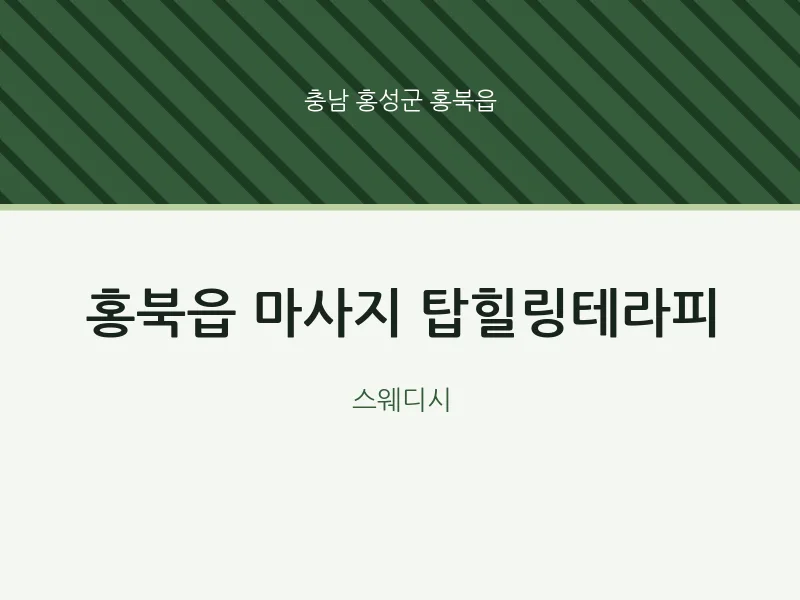 충남 홍성군 홍북읍

홍북읍 마사지 탑힐링테라피

스웨디시